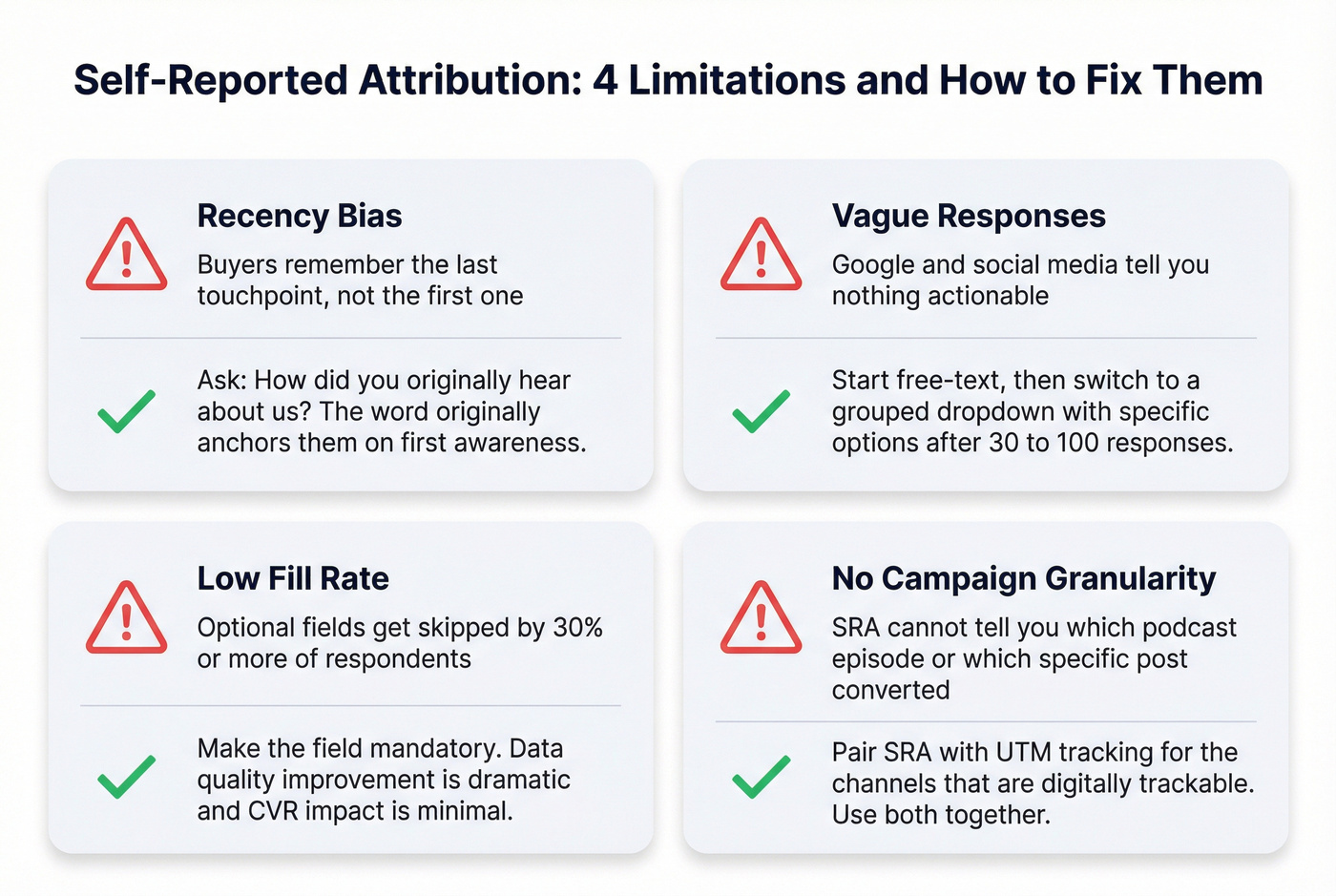 Self-Reported Attribution: 4 Limitations and How to Fix Them

Recency Bias

Buyers remember the last touchpoint, not the first one

Ask: How did you originally hear about us? The word originally anchors them on first awareness.

Vague Responses

Google and social media tell you nothing actionable

Start free-text, then switch to a grouped dropdown with specific options after 30 to 100 responses.

Low Fill Rate

Optional fields get skipped by 30% or more of respondents

Make the field mandatory. Data quality improvement is dramatic and CVR impact is minimal.

No Campaign Granularity

SRA cannot tell you which podcast episode or which specific post converted

Pair SRA with UTM tracking for the channels that are digitally trackable. Use both together.